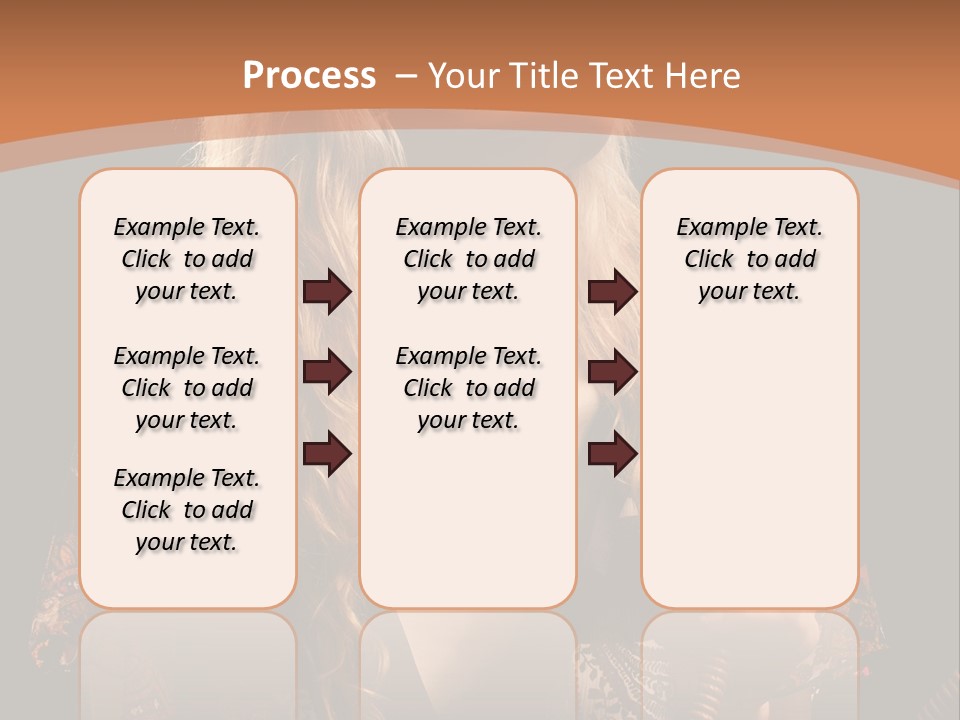 Process – Your Title Text Here

Example Text. Click to add your text.

Example Text. Click to add your text.

Example Text. Click to add your text.

Example Text. Click to add your text.

Example Text. Click to add your text.

Example Text. Click to add your text.